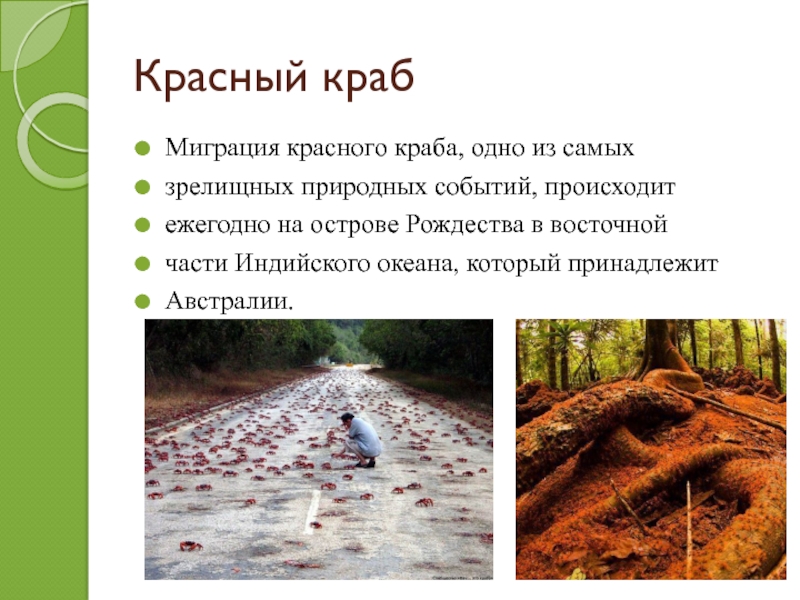 Красный краб

Миграция красного краба, одно из самых

зрелищных природных событий, происходит

ежегодно на острове Рождества в восточной

части Индийского океана, который принадлежит

Австралии.